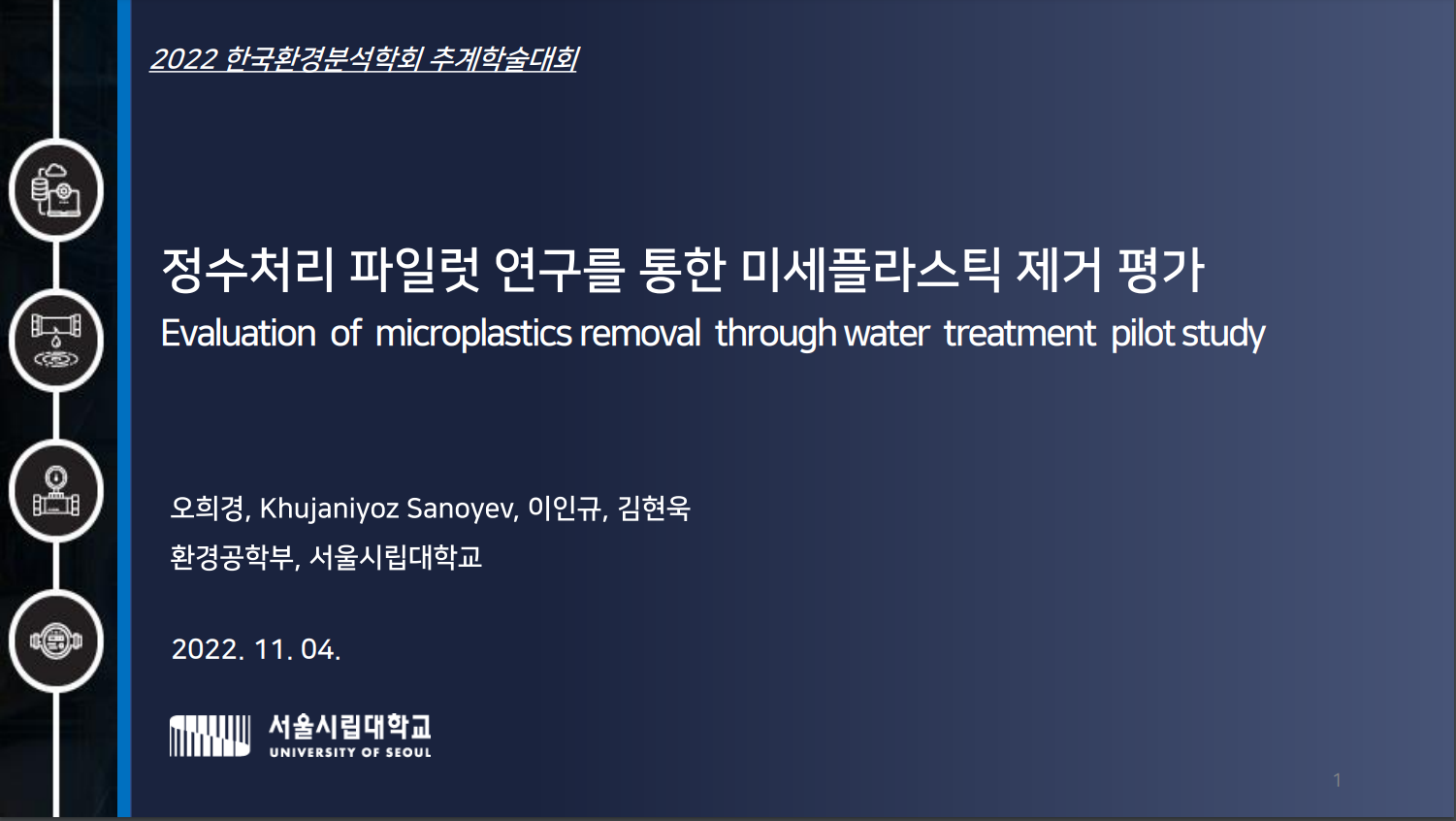 2022 한국환경분석학회 추계학술대회

정수처리 파일럿 연구를 통한 미세플라스틱 제거 평가
Evaluation of microplastics removal through water treatment pilot study

오희경, Khujaniyoz Sanoyev, 이인규, 김현욱
환경공학부, 서울시립대학교

2022. 11. 04.

서울시립대학교
UNIVERSITY OF SEOUL

1